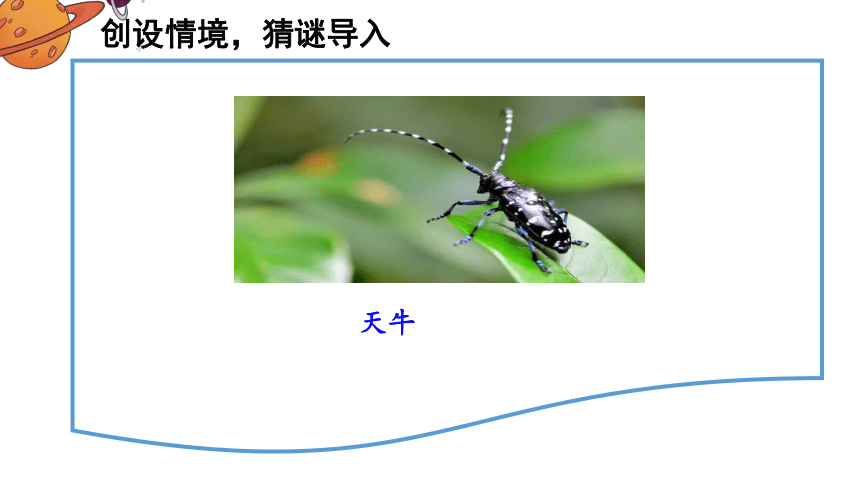 创设情境，猜谜导入

天牛